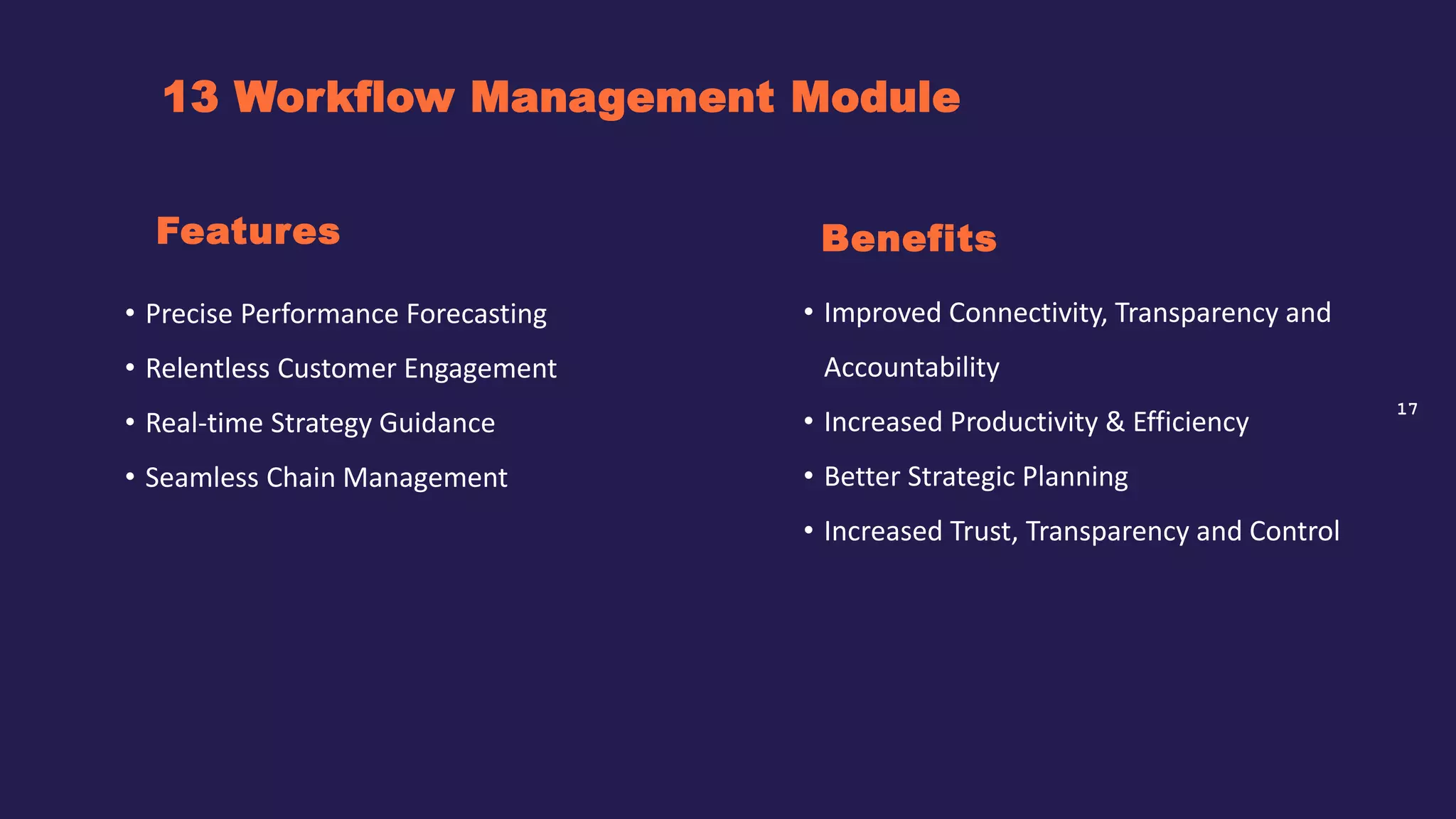 13 Workflow Management Module

Features

• Precise Performance Forecasting
• Relentless Customer Engagement
• Real-time Strategy Guidance
• Seamless Chain Management

Benefits

• Improved Connectivity, Transparency and Accountability
• Increased Productivity & Efficiency
• Better Strategic Planning
• Increased Trust, Transparency and Control

17